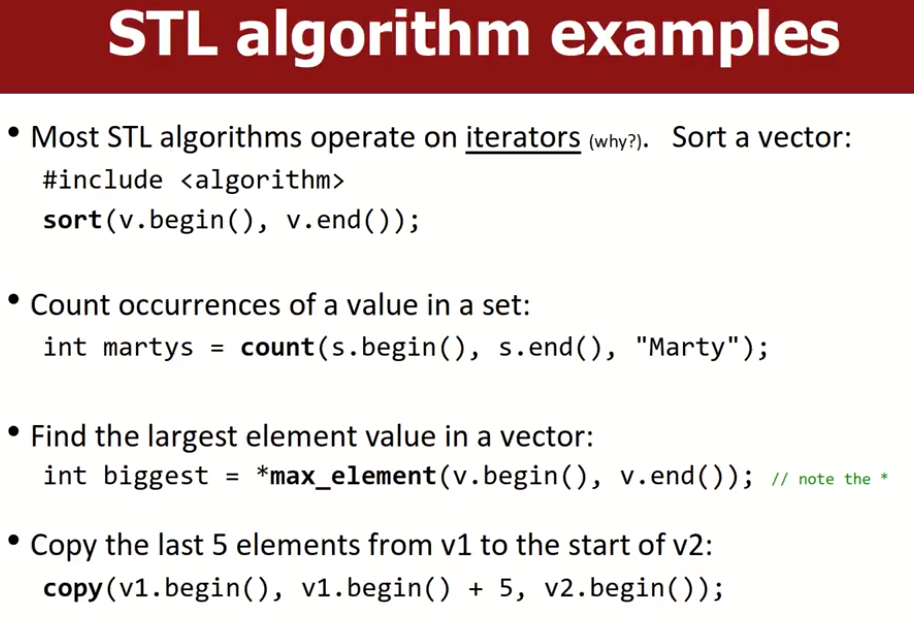 STL algorithm examples

• Most STL algorithms operate on iterators (why?). Sort a vector:
#include <algorithm>
sort(v.begin(), v.end());

• Count occurrences of a value in a set:
int martys = count(s.begin(), s.end(), "Marty");

• Find the largest element value in a vector:
int biggest = *max_element(v.begin(), v.end()); // note the *

• Copy the last 5 elements from v1 to the start of v2:
copy(v1.begin(), v1.begin() + 5, v2.begin());